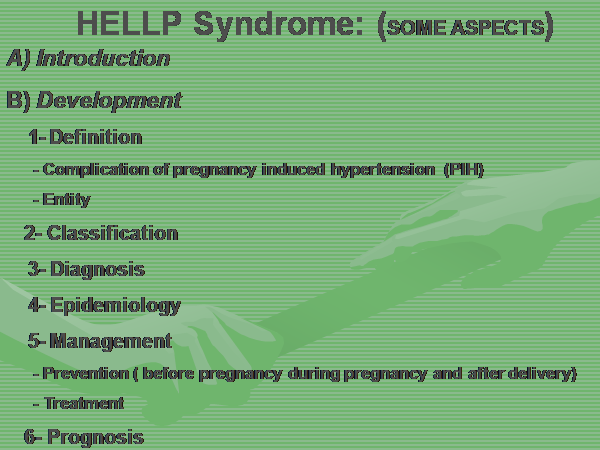 HELLP Syndrome: (SOME ASPECTS)

A) Introduction

B) Development

1- Definition

- Complication of pregnancy induced hypertension (PIH)

- Entity

2- Classification

3- Diagnosis

4- Epidemiology

5- Management

- Prevention ( before pregnancy during pregnancy and after delivery)

- Treatment

6- Prognosis